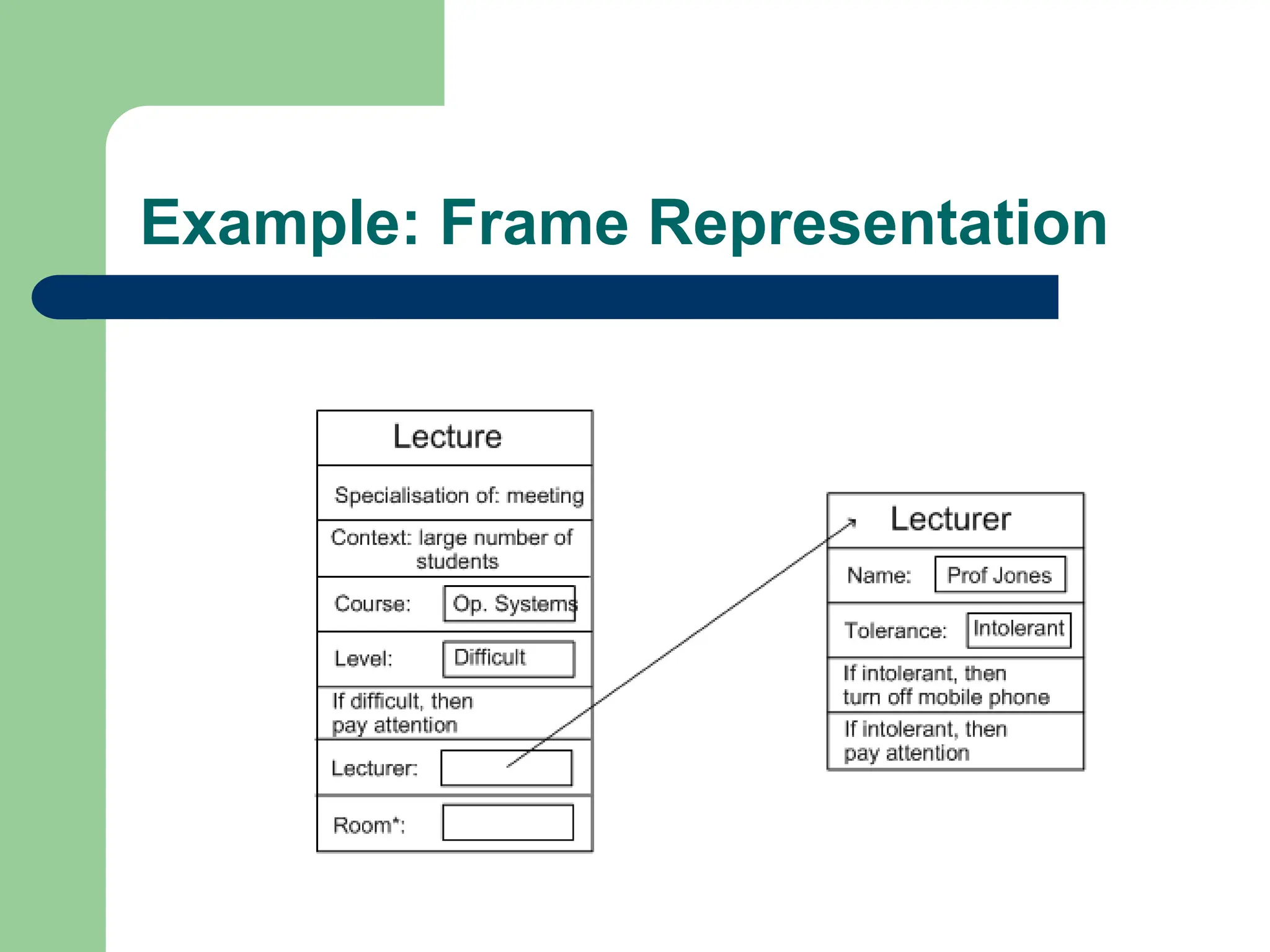 Example: Frame Representation

Lecture

Specialisation of: meeting

Context: large number of students

Course: Op. Systems

Level: Difficult

If difficult, then pay attention

Lecturer:

Room*:

Lecturer

Name: Prof Jones

Tolerance: Intolerant

If intolerant, then turn off mobile phone

If intolerant, then pay attention